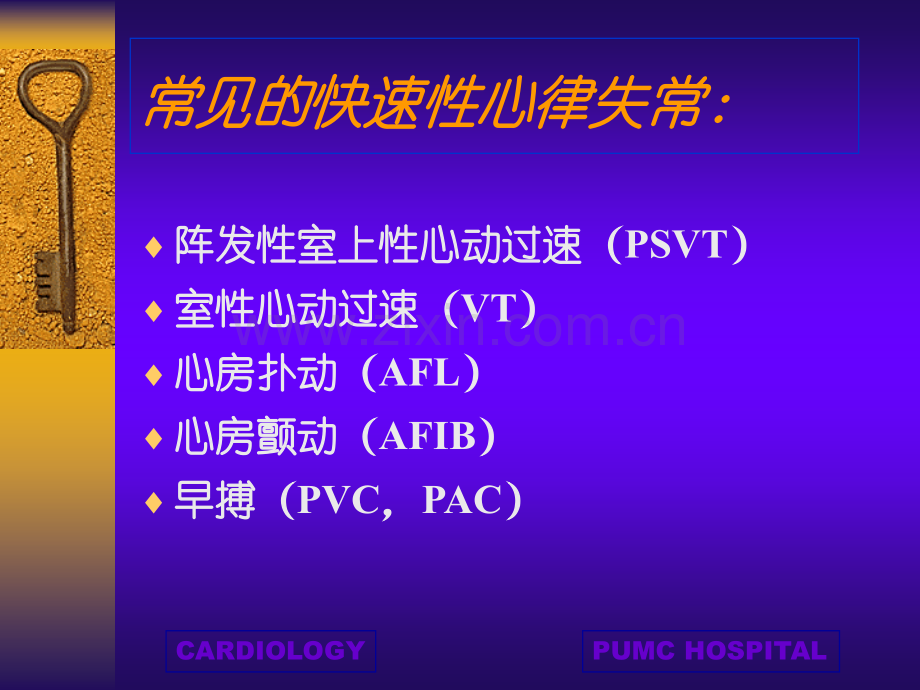 常见的快速性心律失常：

♦ 阵发性室上性心动过速（PSVT）
♦ 室性心动过速（VT）
♦ 心房扑动（AFL）
♦ 心房颤动（AFIB）
♦ 早搏（PVC，PAC）

CARDIOLOGY

PUMC HOSPITAL

www.zixin.com.cn